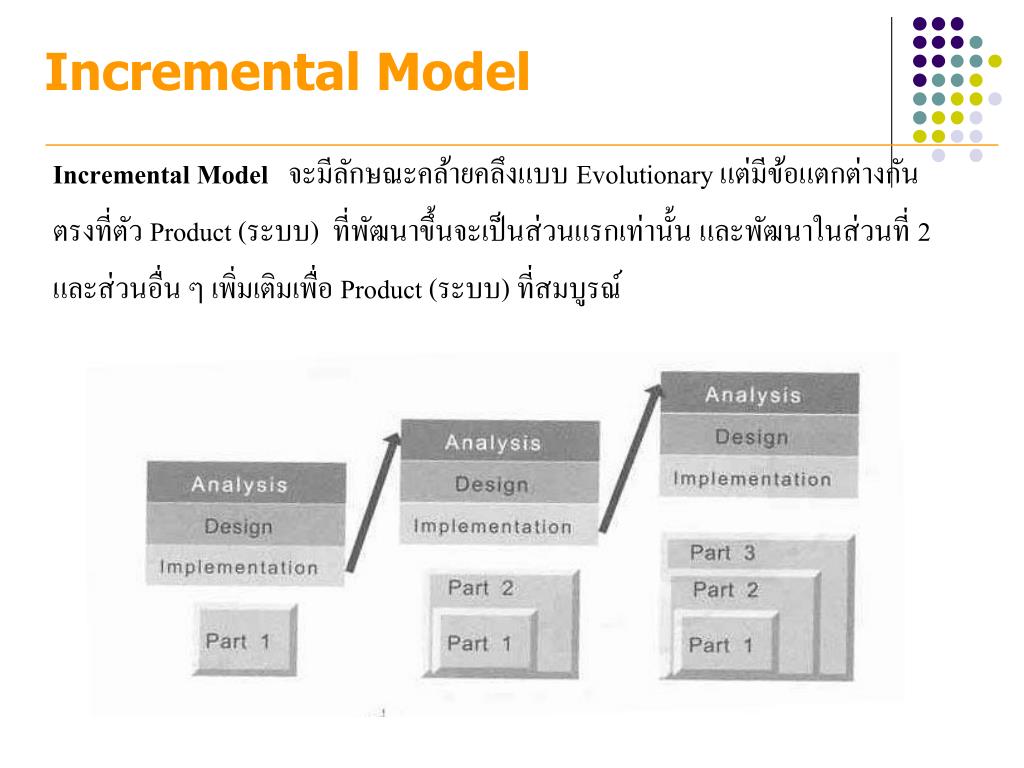 Incremental Model

Incremental Model จะมีลักษณะคล้ายคลึงแบบ Evolutionary แต่มีข้อแตกต่างกัน ตรงที่ตัว Product (ระบบ) ที่พัฒนาขึ้นจะเป็นส่วนแรกเท่านั้น และพัฒนาในส่วนที่ 2 และส่วนอื่น ๆ เพิ่มเติมเพื่อ Product (ระบบ) ที่สมบูรณ์

Analysis
Design
Implementation
Part 1

Analysis
Design
Implementation
Part 2
Part 1

Analysis
Design
Implementation
Part 3
Part 2
Part 1